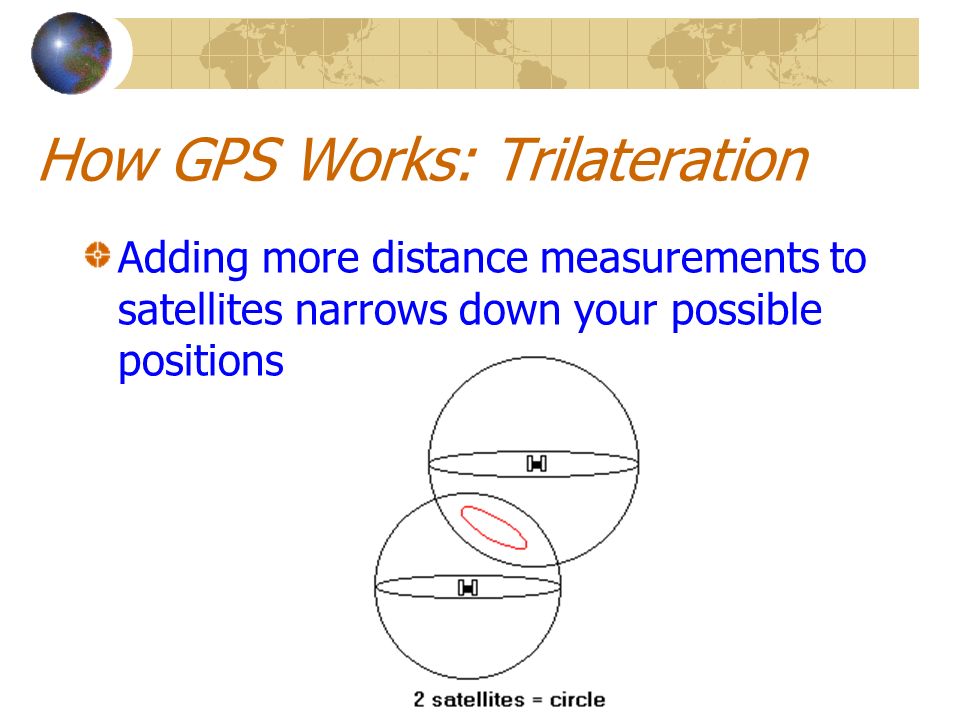 How GPS Works: Trilateration

Adding more distance measurements to satellites narrows down your possible positions

2 satellites = circle